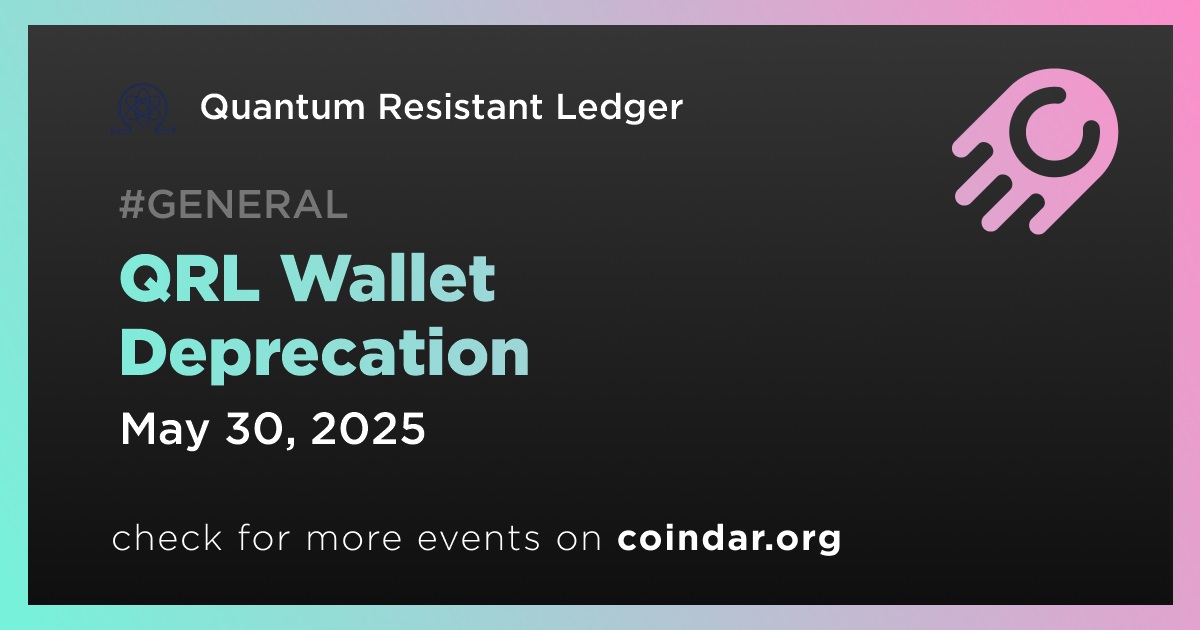 Quantum Resistant Ledger

#GENERAL

QRL Wallet Deprecation

May 30, 2025

check for more events on coindar.org